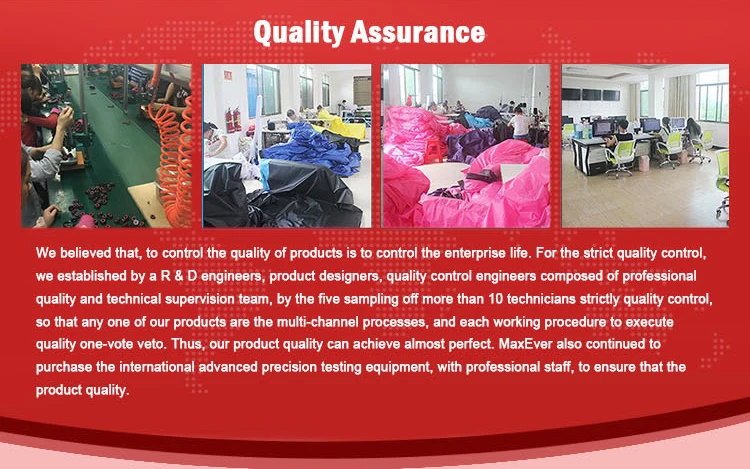 Quality Assurance

We believed that, to control the quality of products is to control the enterprise life. For the strict quality control, we established by a R & D engineers, product designers, quality control engineers composed of professional quality and technical supervision team, by the five sampling off more than 10 technicians strictly quality control, so that any one of our products are the multi-channel processes, and each working procedure to execute quality one-vote veto. Thus, our product quality can achieve almost perfect. MaxEver also continued to purchase the international advanced precision testing equipment, with professional staff, to ensure that the product quality.